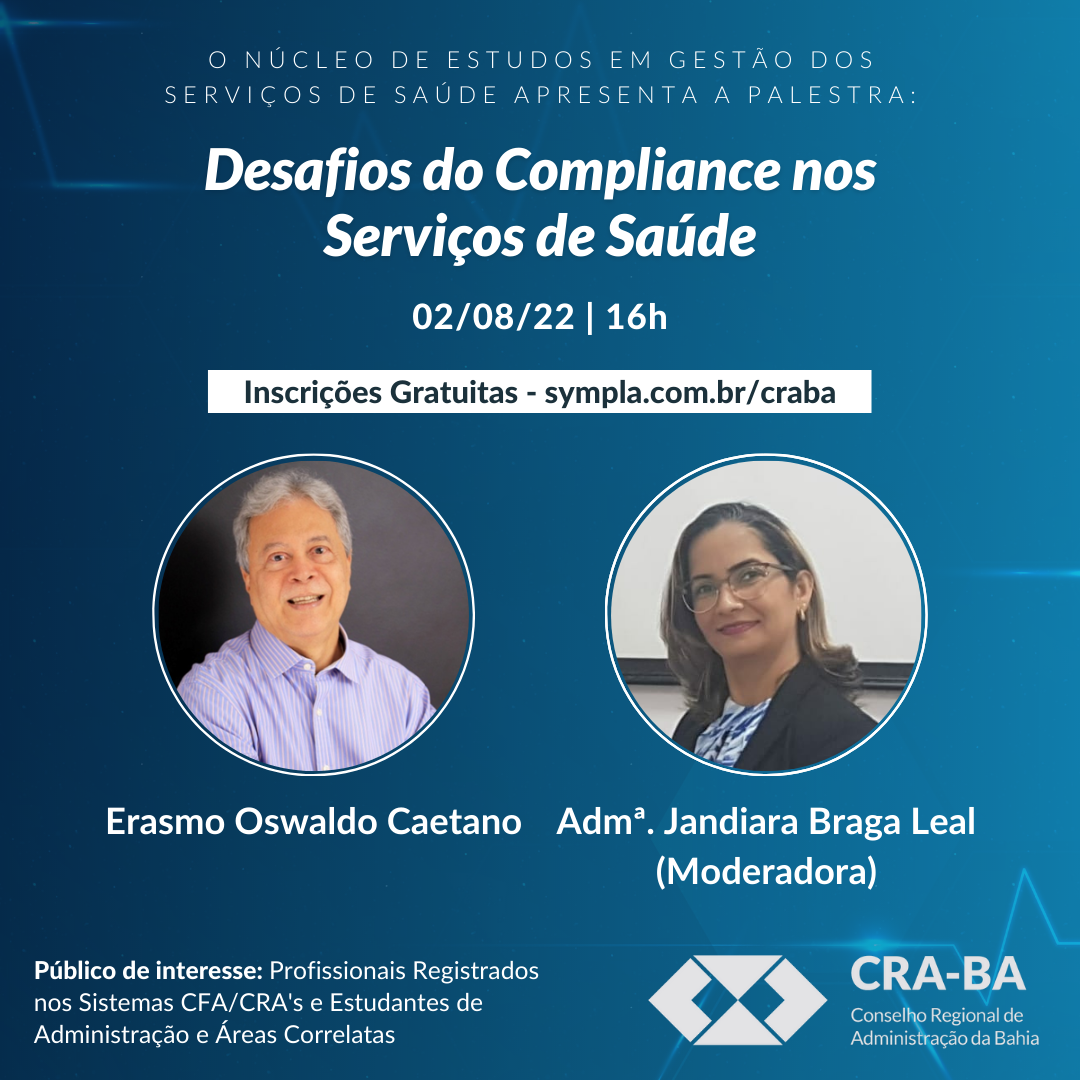 O NÚCLEO DE ESTUDOS EM GESTÃO DOS SERVIÇOS DE SAÚDE APRESENTA A PALESTRA:

Desafios do Compliance nos Serviços de Saúde

02/08/22 | 16h

Inscrições Gratuitas - sympla.com.br/craba

Erasmo Oswaldo Caetano

Admª. Jandiara Braga Leal (Moderadora)

Público de interesse: Profissionais Registrados nos Sistemas CFA/CRA's e Estudantes de Administração e Áreas Correlatas

CRA-BA
Conselho Regional de Administração da Bahia